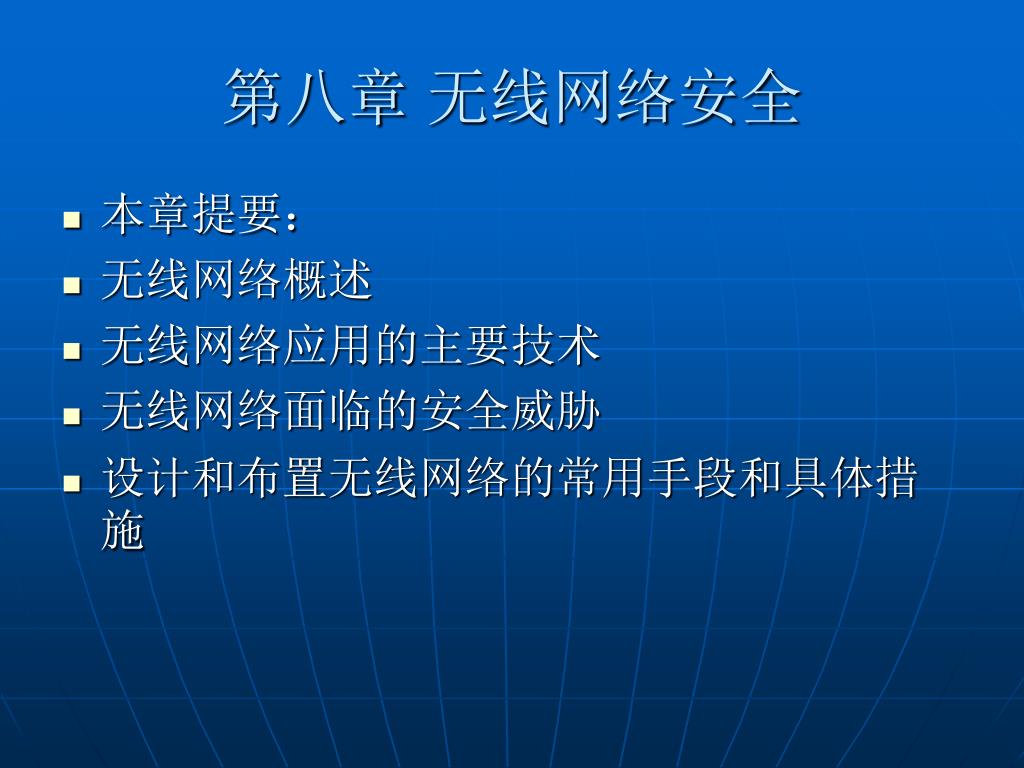 第八章 无线网络安全

- 本章提要：
- 无线网络概述
- 无线网络应用的主要技术
- 无线网络面临的安全威胁
- 设计和布置无线网络的常用手段和具体措施